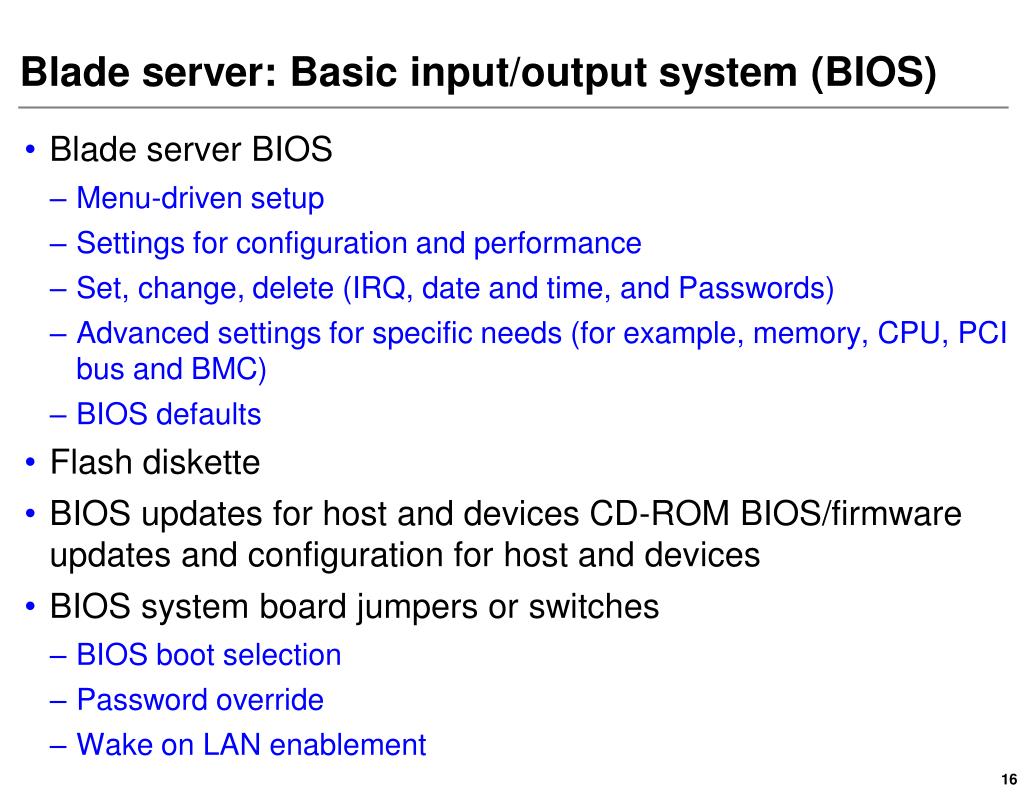 Blade server: Basic input/output system (BIOS)

• Blade server BIOS
– Menu-driven setup
– Settings for configuration and performance
– Set, change, delete (IRQ, date and time, and Passwords)
– Advanced settings for specific needs (for example, memory, CPU, PCI bus and BMC)
– BIOS defaults
• Flash diskette
• BIOS updates for host and devices CD-ROM BIOS/firmware updates and configuration for host and devices
• BIOS system board jumpers or switches
– BIOS boot selection
– Password override
– Wake on LAN enablement

16